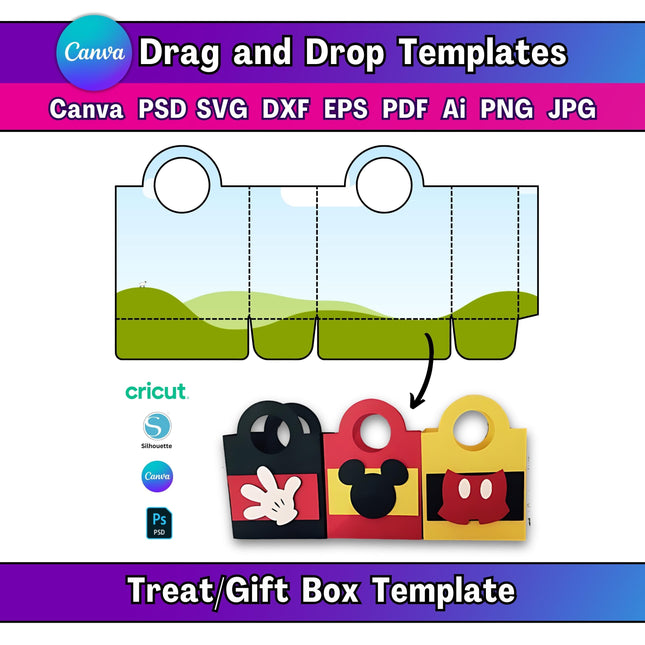 Canva Drag and Drop Templates

Canva PSD SVG DXF EPS PDF Ai PNG JPG

cricut

Silhouette

Canva

Ps PSD

Treat/Gift Box Template